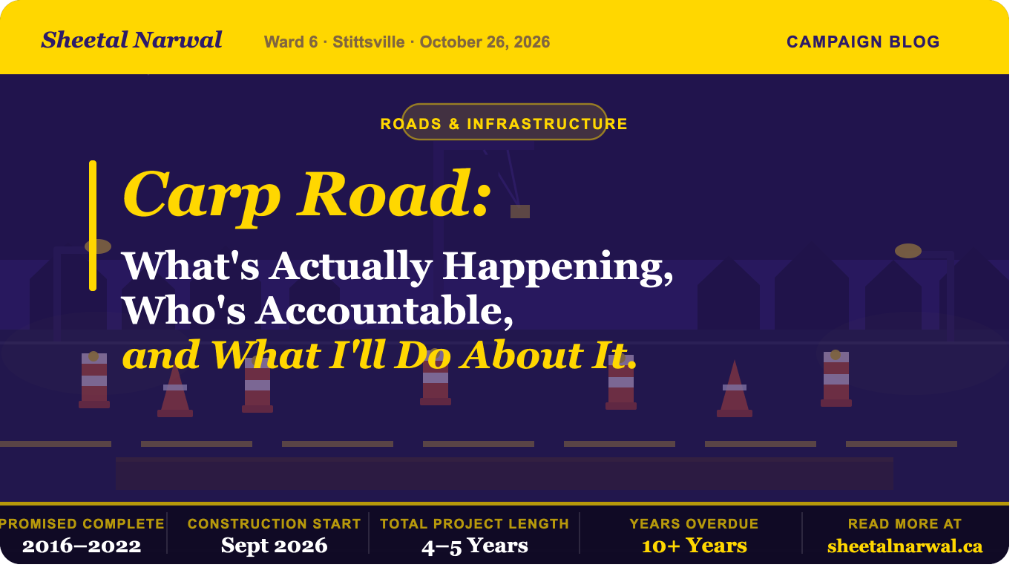 Sheetal Narwal
Ward 6 · Stittsville · October 26, 2026
CAMPAIGN BLOG

ROADS & INFRASTRUCTURE

Carp Road:
What's Actually Happening, Who's Accountable, and What I'll Do About It.

PROMISED COMPLETE
2016–2022

CONSTRUCTION START
Sept 2026

TOTAL PROJECT LENGTH
4–5 Years

YEARS OVERDUE
10+ Years

READ MORE AT
sheetalnarwal.ca